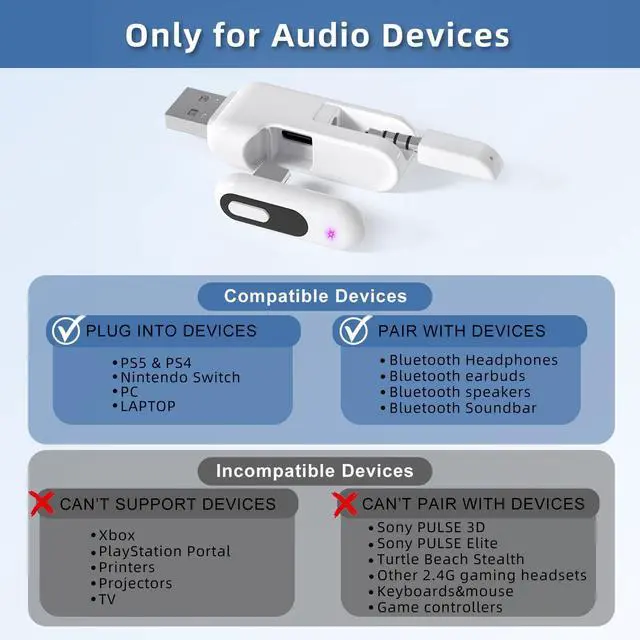 Only for Audio Devices

Compatible Devices

PLUG INTO DEVICES

• PS5 & PS4
• Nintendo Switch
• PC
• LAPTOP

PAIR WITH DEVICES

• Bluetooth Headphones
• Bluetooth earbuds
• Bluetooth speakers
• Bluetooth Soundbar

Incompatible Devices

CAN'T SUPPORT DEVICES

• Xbox
• PlayStation Portal
• Printers
• Projectors
• TV

CAN'T PAIR WITH DEVICES

• Sony PULSE 3D
• Sony PULSE Elite
• Turtle Beach Stealth
• Other 2.4G gaming headsets
• Keyboards&mouse
• Game controllers